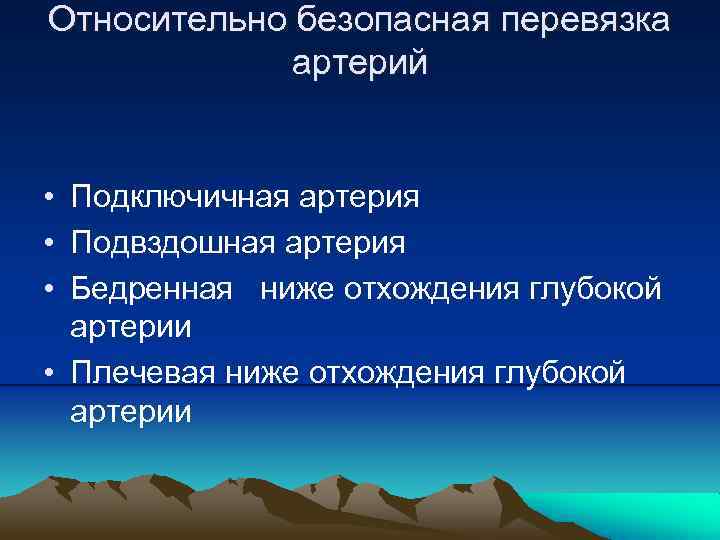 Относительно безопасная перевязка артерий

• Подключичная артерия
• Подвздошная артерия
• Бедренная ниже отхождения глубокой артерии
• Плечевая ниже отхождения глубокой артерии